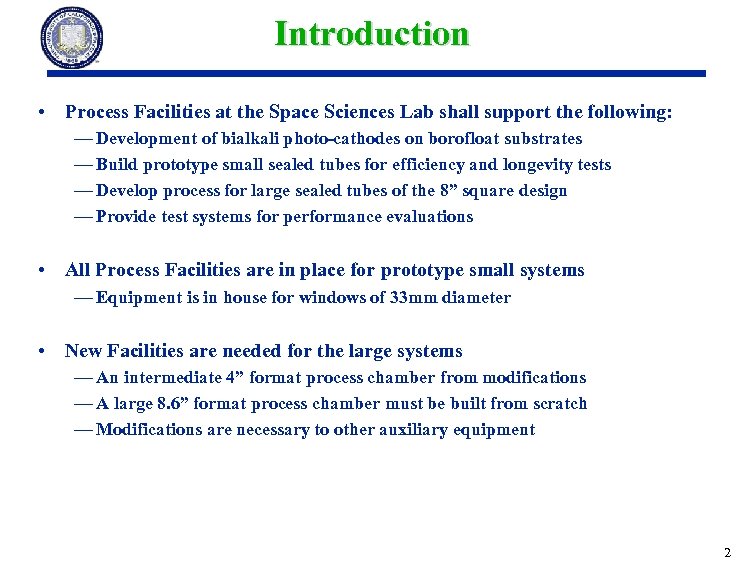 Introduction

• Process Facilities at the Space Sciences Lab shall support the following:
— Development of bialkali photo-cathodes on borofloat substrates
— Build prototype small sealed tubes for efficiency and longevity tests
— Develop process for large sealed tubes of the 8” square design
— Provide test systems for performance evaluations

• All Process Facilities are in place for prototype small systems
— Equipment is in house for windows of 33mm diameter

• New Facilities are needed for the large systems
— An intermediate 4” format process chamber from modifications
— A large 8.6” format process chamber must be built from scratch
— Modifications are necessary to other auxiliary equipment

2